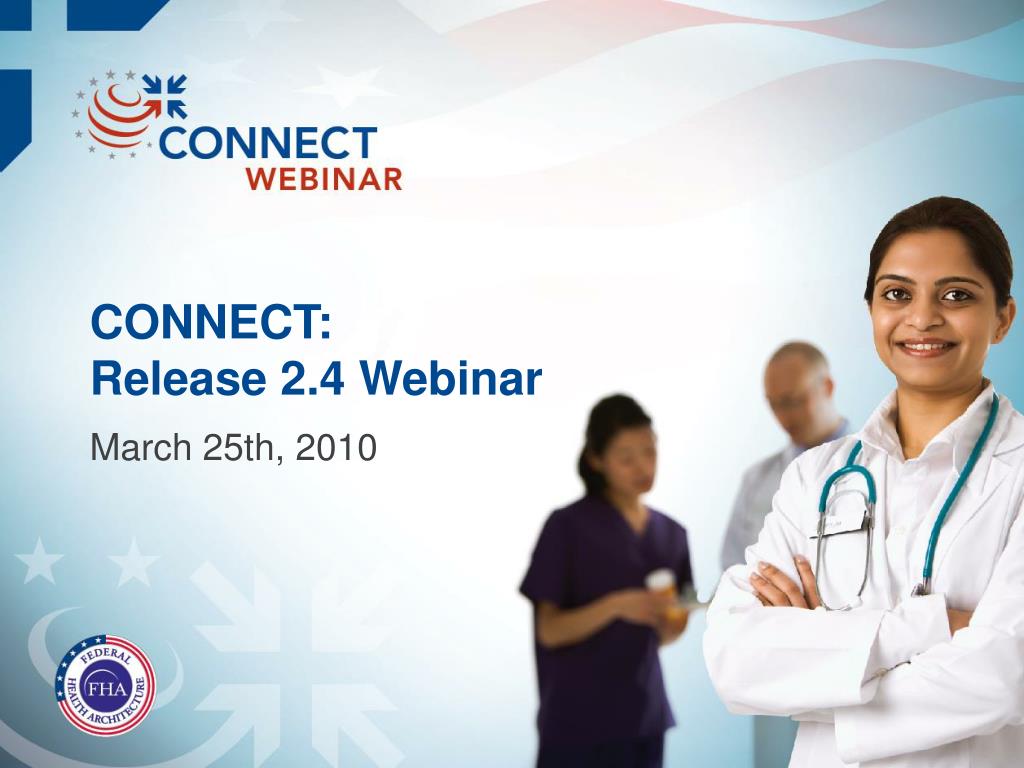 CONNECT
WEBINAR

CONNECT:
Release 2.4 Webinar

March 25th, 2010

FEDERAL
FHA
HEALTH ARCHITECTURE